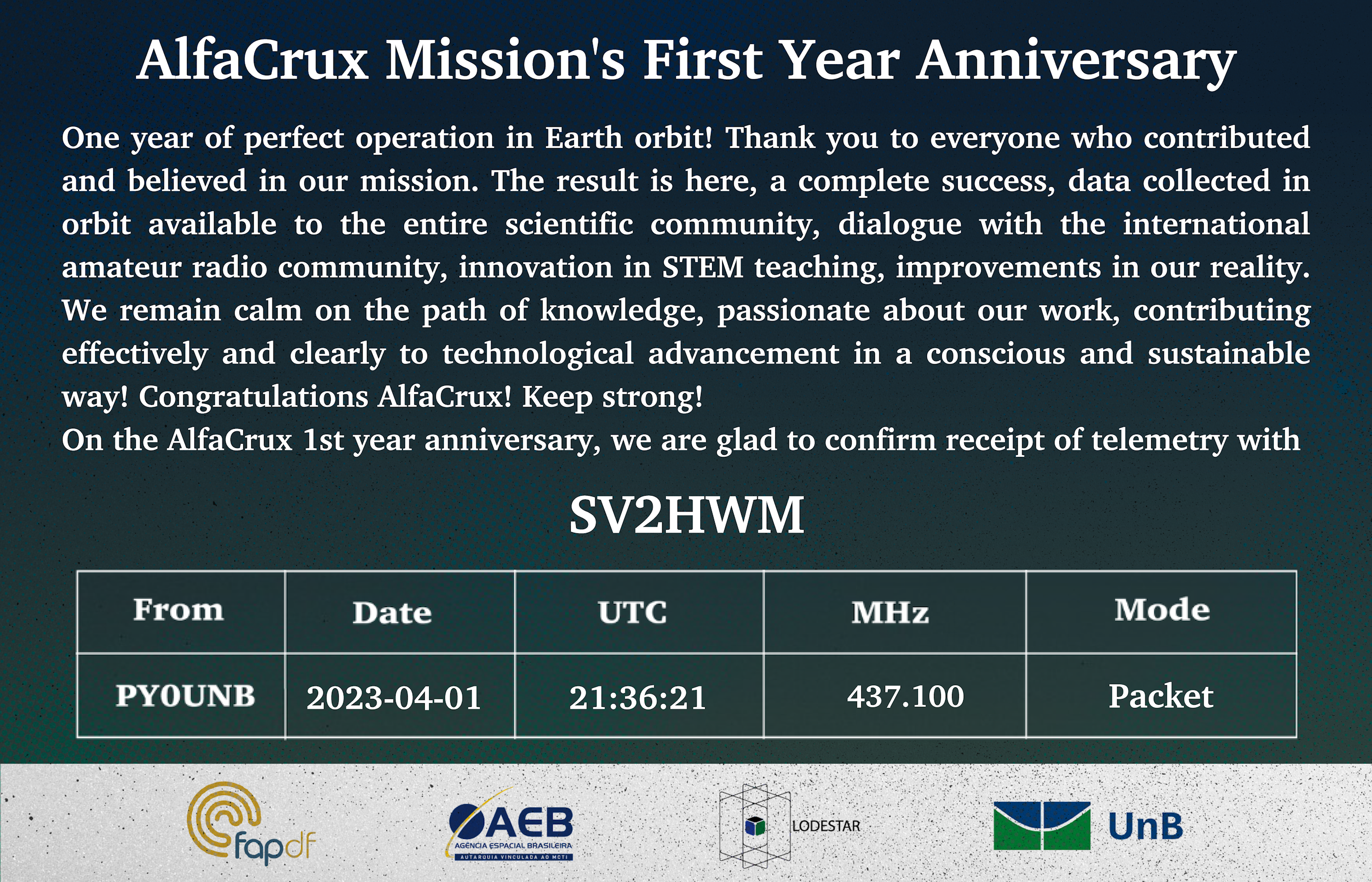 AlfaCrux Mission's First Year Anniversary

One year of perfect operation in Earth orbit! Thank you to everyone who contributed and believed in our mission. The result is here, a complete success, data collected in orbit available to the entire scientific community, dialogue with the international amateur radio community, innovation in STEM teaching, improvements in our reality. We remain calm on the path of knowledge, passionate about our work, contributing effectively and clearly to technological advancement in a conscious and sustainable way! Congratulations AlfaCrux! Keep strong!
On the AlfaCrux 1st year anniversary, we are glad to confirm receipt of telemetry with

SV2HWM

| From | Date | UTC | MHz | Mode |
|---|---|---|---|---|
| PY0UNB | 2023-04-01 | 21:36:21 | 437.100 | Packet |

fapdf

AEB
AGÊNCIA ESPACIAL BRASILEIRA
AUTARQUIA VINCULADA AO MCTI

LODESTAR

UnB